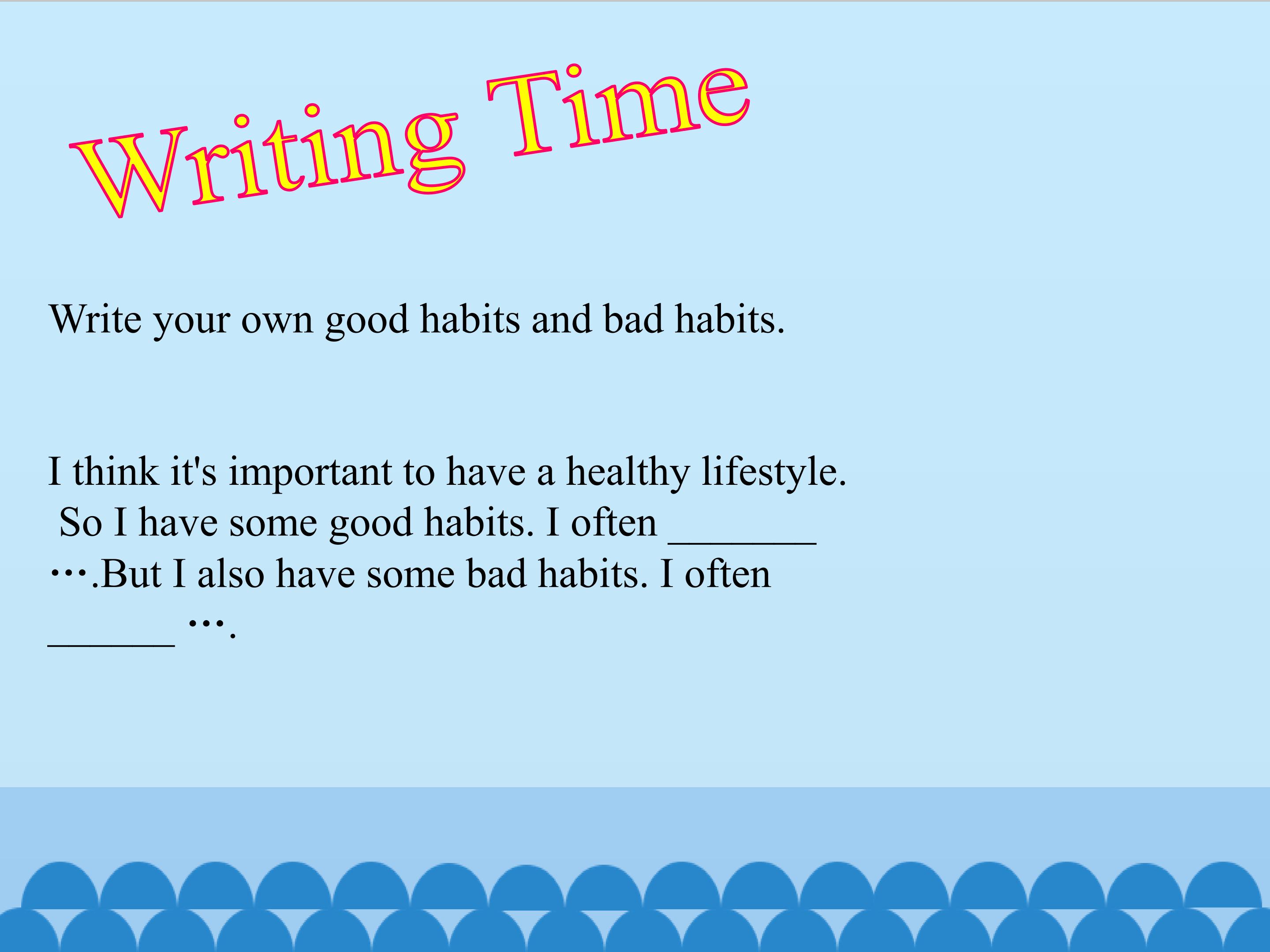 Writing Time

Write your own good habits and bad habits.

I think it's important to have a healthy lifestyle. So I have some good habits. I often _______ ….But I also have some bad habits. I often ______ ….